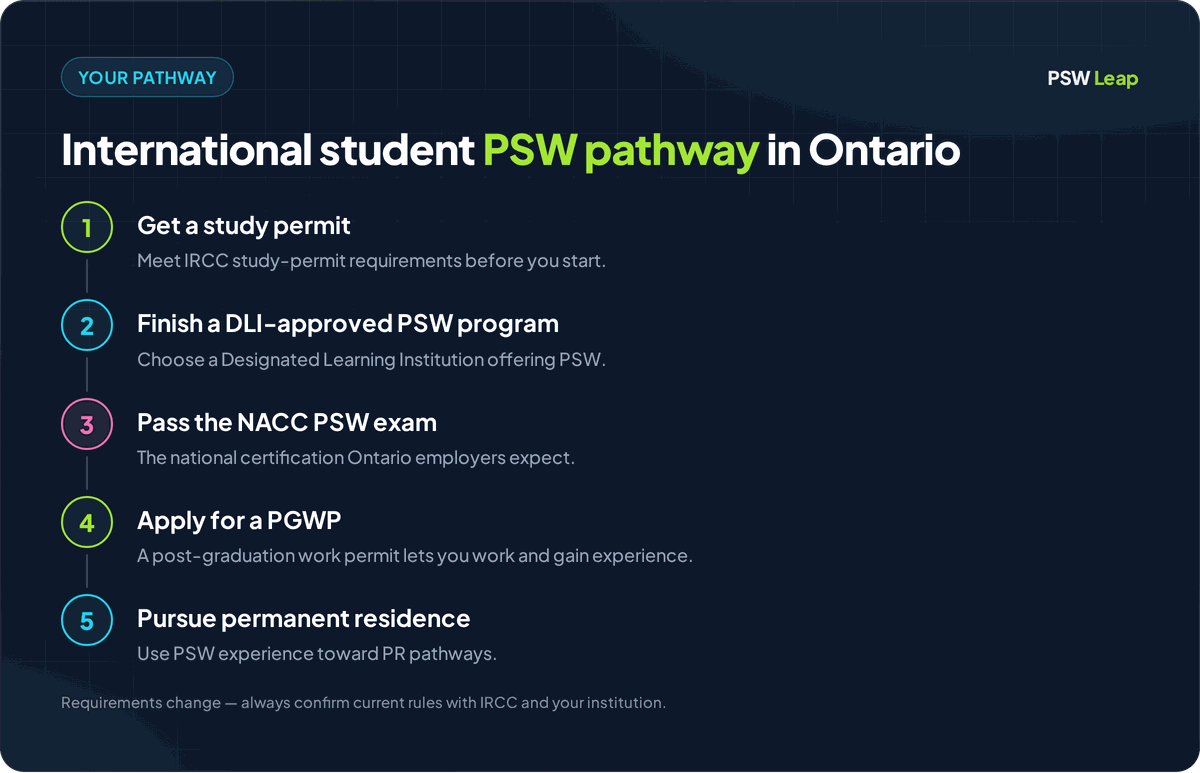 YOUR PATHWAY

PSW Leap

International student PSW pathway in Ontario

1
Get a study permit
Meet IRCC study-permit requirements before you start.

2
Finish a DLI-approved PSW program
Choose a Designated Learning Institution offering PSW.

3
Pass the NACC PSW exam
The national certification Ontario employers expect.

4
Apply for a PGWP
A post-graduation work permit lets you work and gain experience.

5
Pursue permanent residence
Use PSW experience toward PR pathways.

Requirements change — always confirm current rules with IRCC and your institution.